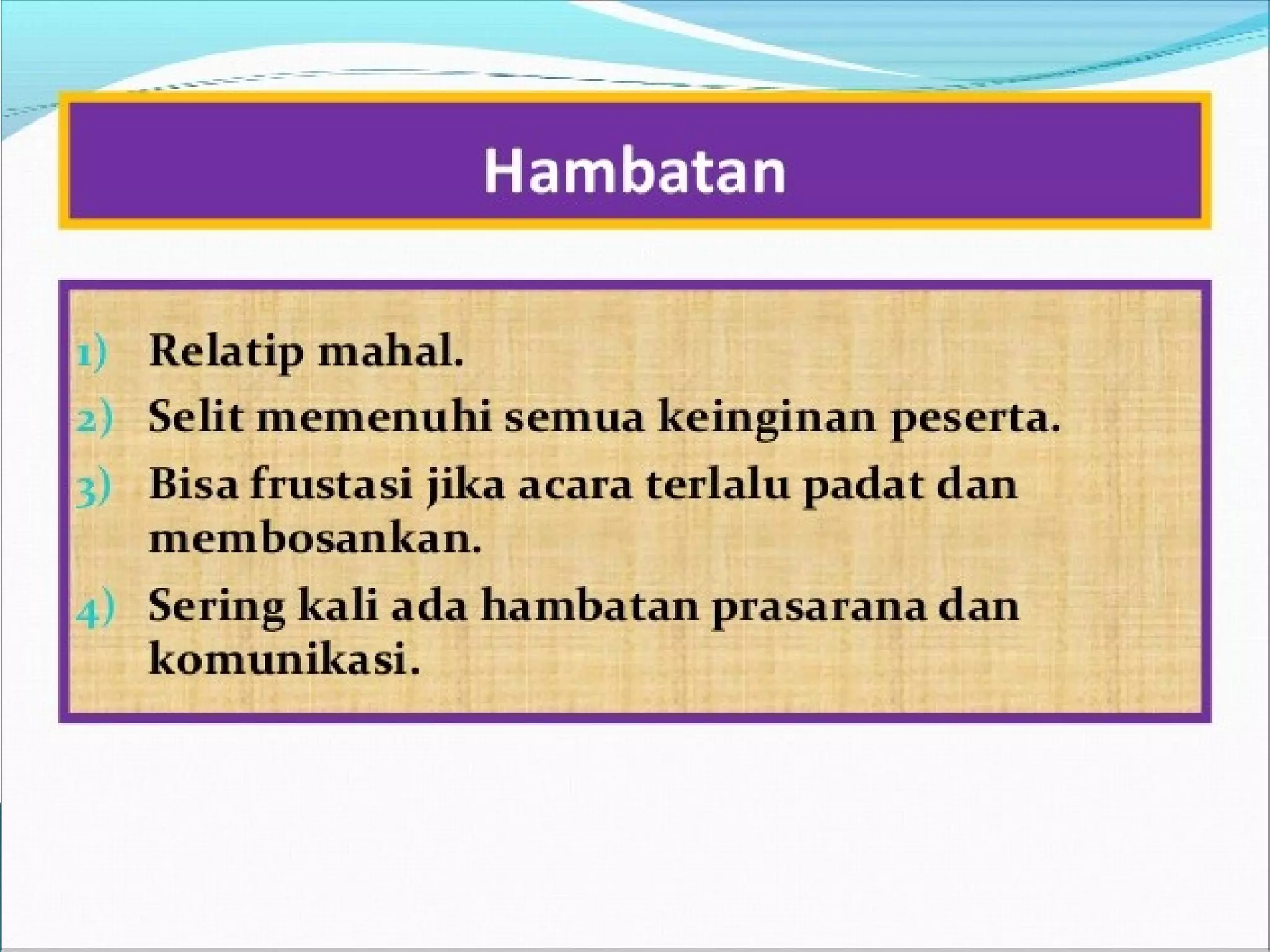 Hambatan

1) Relatip mahal.
2) Selit memenuhi semua keinginan peserta.
3) Bisa frustasi jika acara terlalu padat dan membosankan.
4) Sering kali ada hambatan prasarana dan komunikasi.